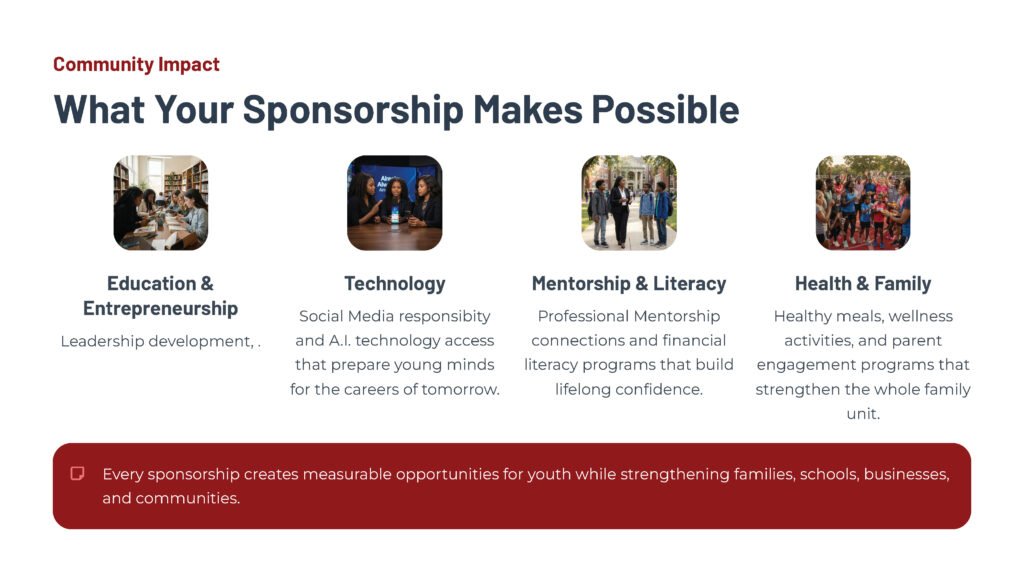 Community Impact

What Your Sponsorship Makes Possible

Education & Entrepreneurship

Leadership development, .

Technology

Social Media responsibity and A.I. technology access that prepare young minds for the careers of tomorrow.

Mentorship & Literacy

Professional Mentorship connections and financial literacy programs that build lifelong confidence.

Health & Family

Healthy meals, wellness activities, and parent engagement programs that strengthen the whole family unit.

Every sponsorship creates measurable opportunities for youth while strengthening families, schools, businesses, and communities.